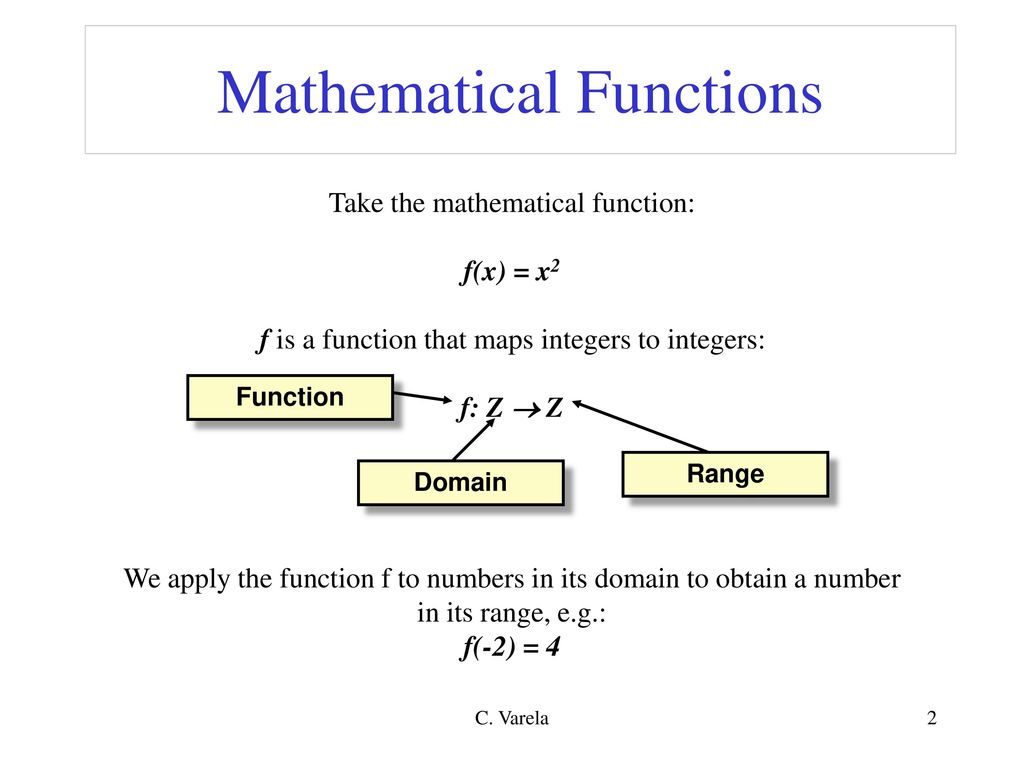 Mathematical Functions

Take the mathematical function:

$f(x) = x^2$

$f$ is a function that maps integers to integers:

Function

$f: Z \rightarrow Z$

Domain

Range

We apply the function f to numbers in its domain to obtain a number in its range, e.g.:
$f(-2) = 4$

C. Varela

2